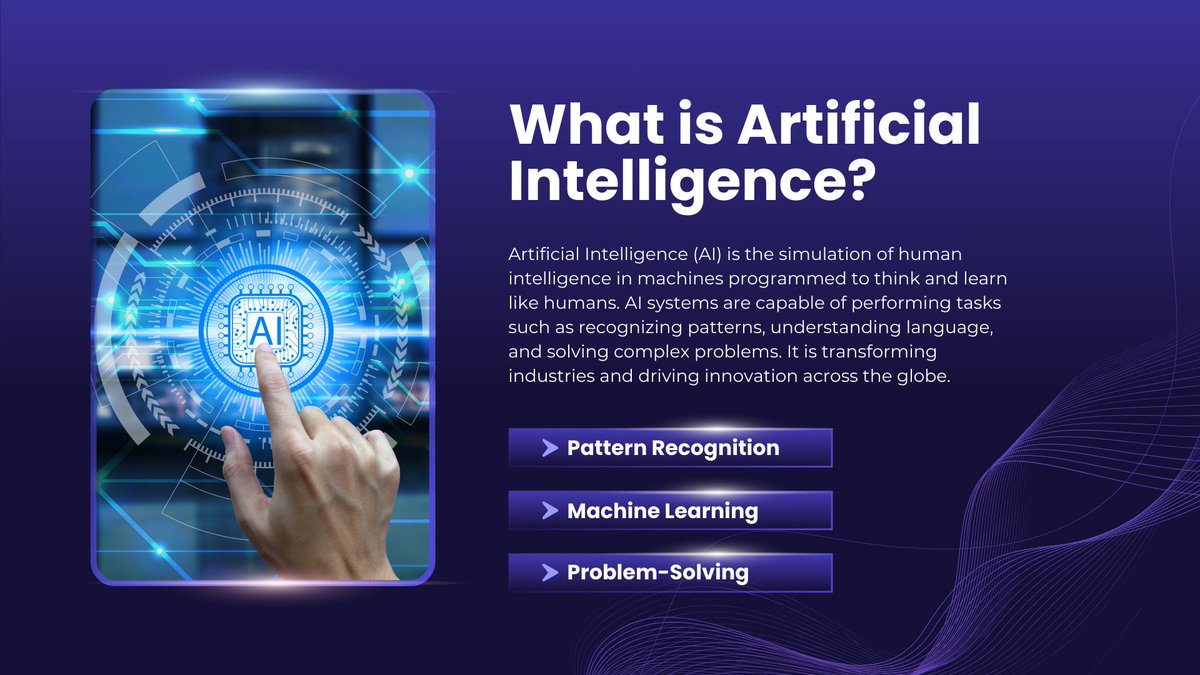 AI

What is Artificial Intelligence?

Artificial Intelligence (AI) is the simulation of human intelligence in machines programmed to think and learn like humans. AI systems are capable of performing tasks such as recognizing patterns, understanding language, and solving complex problems. It is transforming industries and driving innovation across the globe.

Pattern Recognition

Machine Learning

Problem-Solving